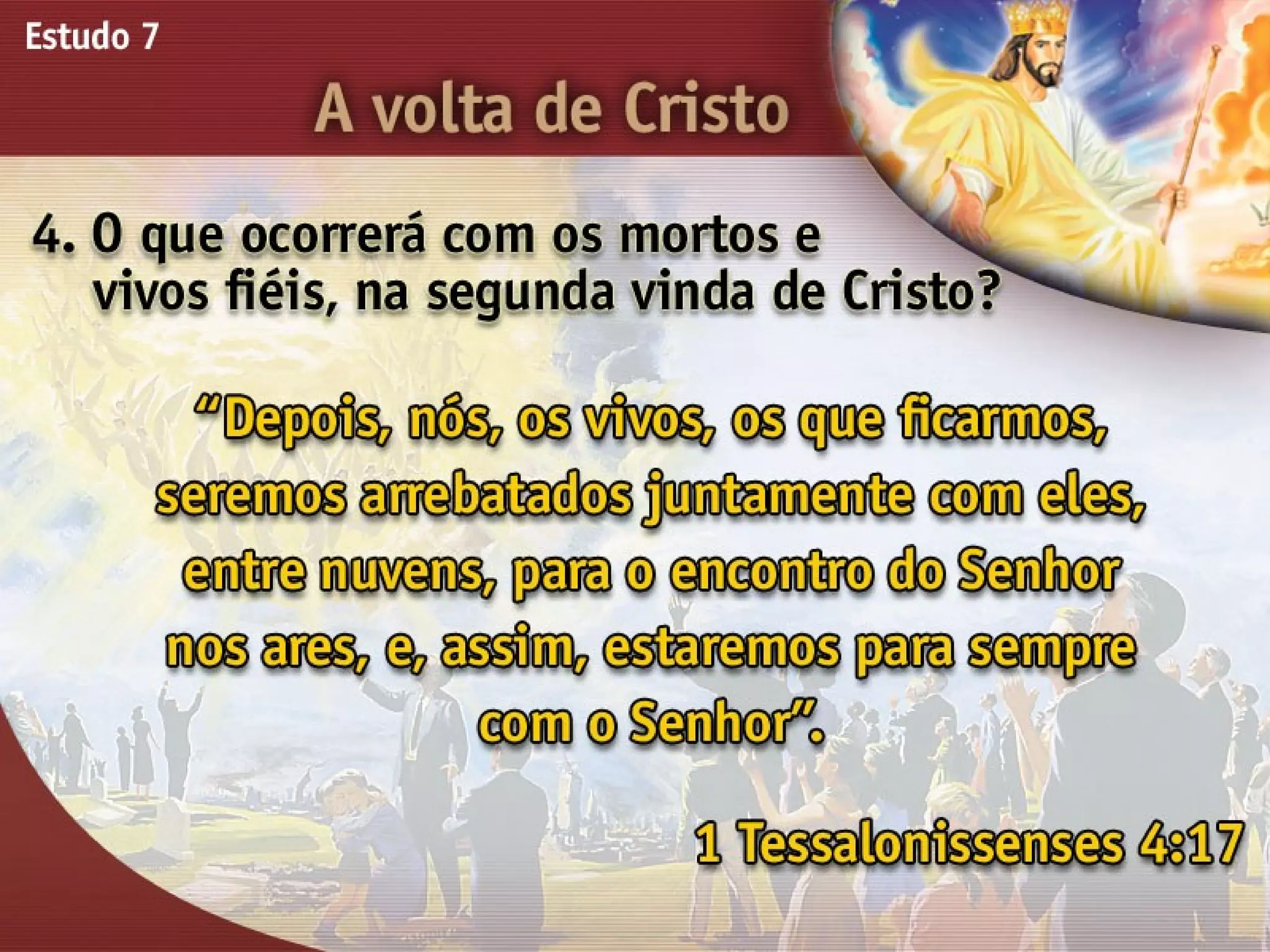 Estudo 7

A volta de Cristo

4. O que ocorrerá com os mortos e vivos fiéis, na segunda vinda de Cristo?

“Depois, nós, os vivos, os que ficarmos, seremos arrebatados juntamente com eles, entre nuvens, para o encontro do Senhor nos ares, e, assim, estaremos para sempre com o Senhor”.

1 Tessalonissenses 4:17